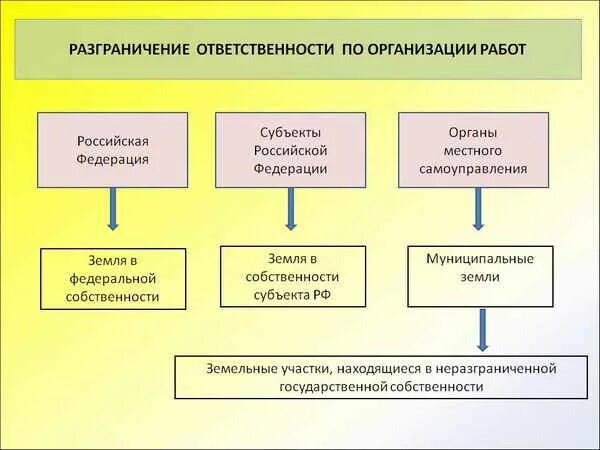 РАЗГРАНИЧЕНИЕ ОТВЕТСТВЕННОСТИ ПО ОРГАНИЗАЦИИ РАБОТ

Российская Федерация

Субъекты Российской Федерации

Органы местного самоуправления

Земля в федеральной собственности

Земля в собственности субъекта РФ

Муниципальные земли

Земельные участки, находящиеся в неразграниченной государственной собственности